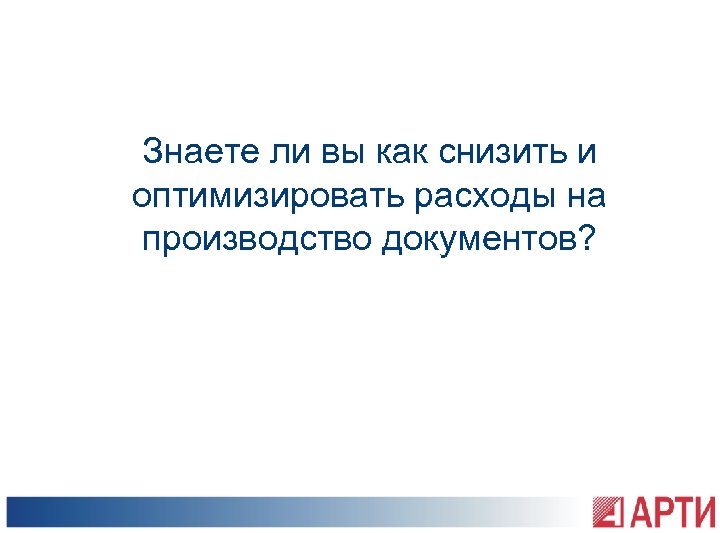 Знаете ли вы как снизить и оптимизировать расходы на производство документов?

АРТИ